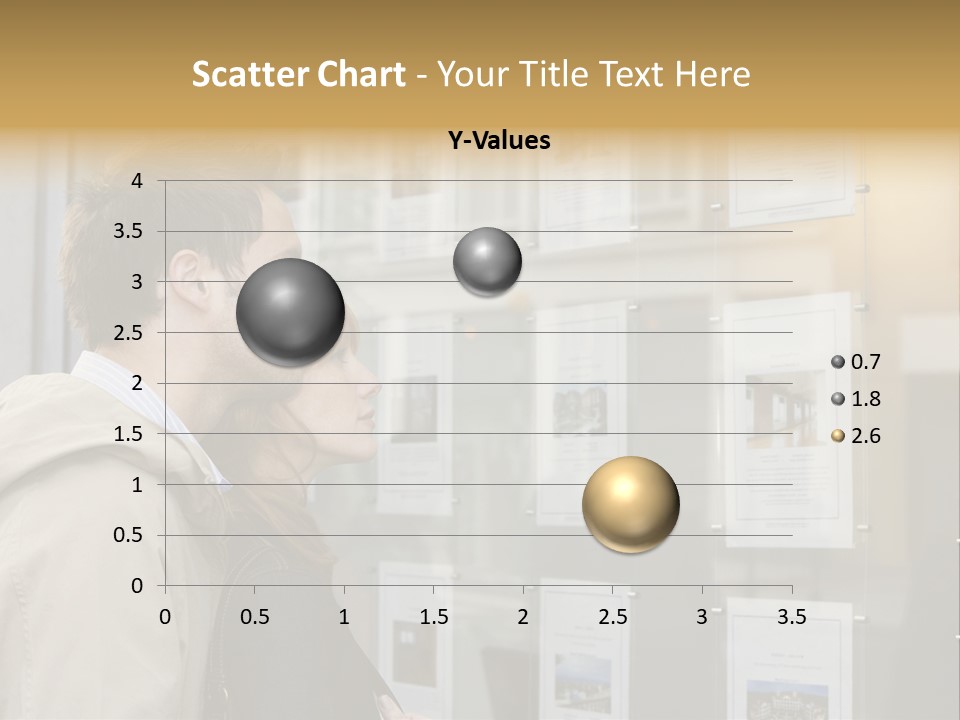 Scatter Chart - Your Title Text Here

Y-Values

4
3.5
3
2.5
2
1.5
1
0.5
0

0 0.5 1 1.5 2 2.5 3 3.5

0.7
1.8
2.6